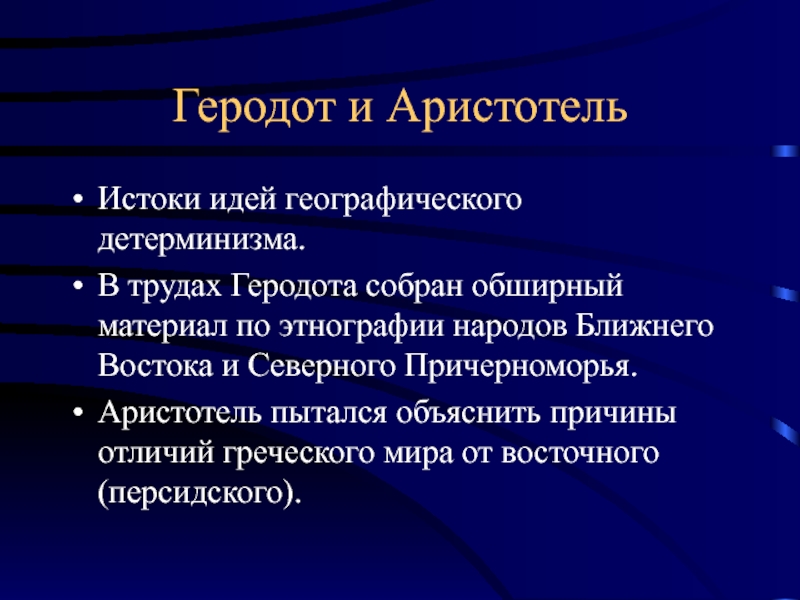 Геродот и Аристотель

• Истоки идей географического детерминизма.

• В трудах Геродота собран обширный материал по этнографии народов Ближнего Востока и Северного Причерноморья.

• Аристотель пытался объяснить причины отличий греческого мира от восточного (персидского).